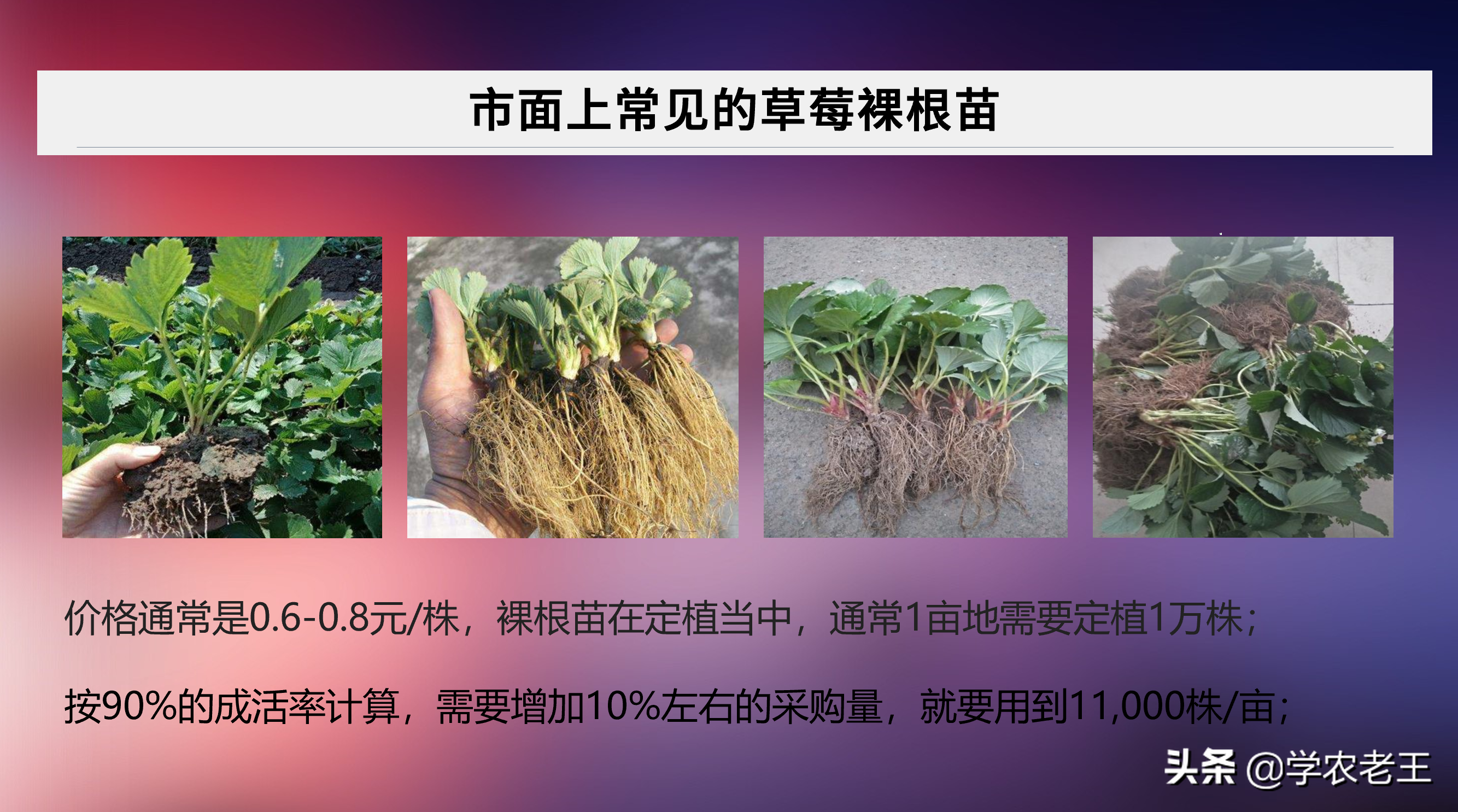 市面上常见的草莓裸根苗

价格通常是0.6-0.8元/株，裸根苗在定植当中，通常1亩地需要定植1万株；

按90%的成活率计算，需要增加10%左右的采购量，就要用到11,000株/亩；

头条 @学农老王